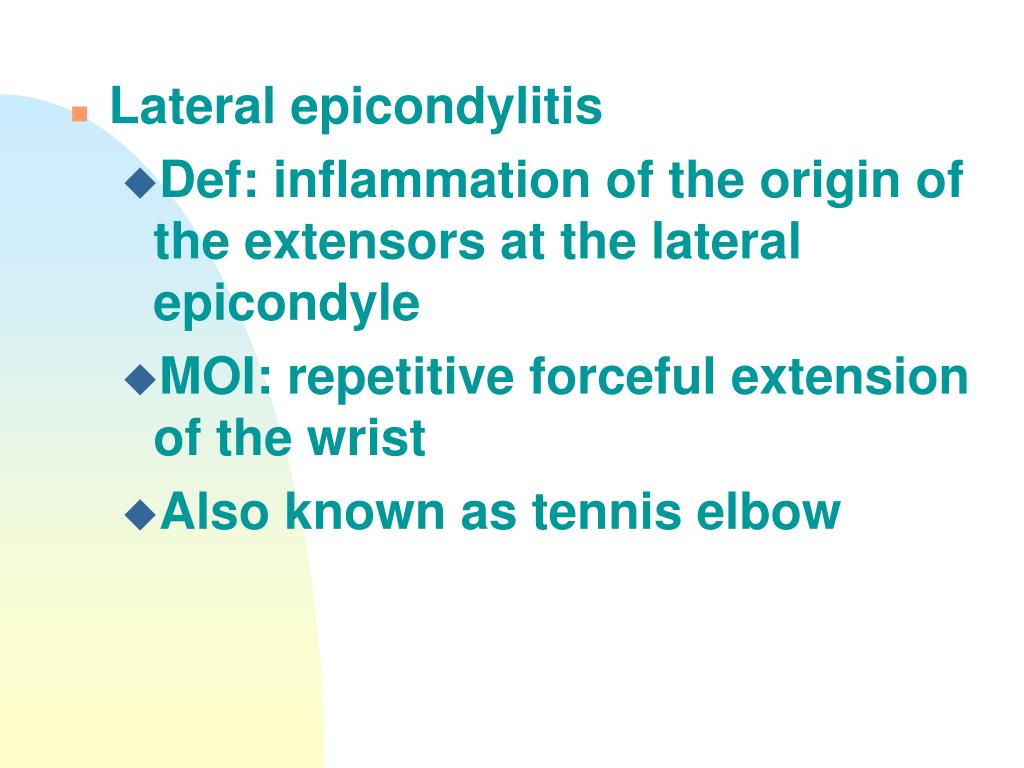 Lateral epicondylitis

Def: inflammation of the origin of the extensors at the lateral epicondyle

MOI: repetitive forceful extension of the wrist

Also known as tennis elbow